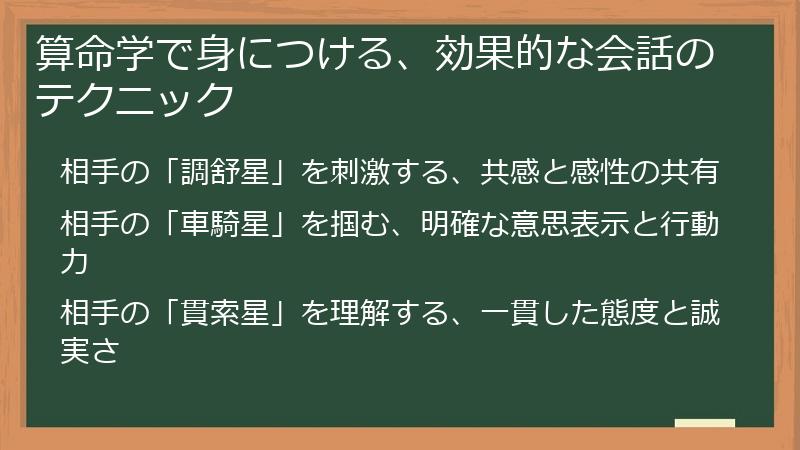 算命学で身につける、効果的な会話のテクニック

相手の「調舒星」を刺激する、共感と感性の共有

相手の「車騎星」を掴む、明確な意思表示と行動力

相手の「貫索星」を理解する、一貫した態度と誠実さ